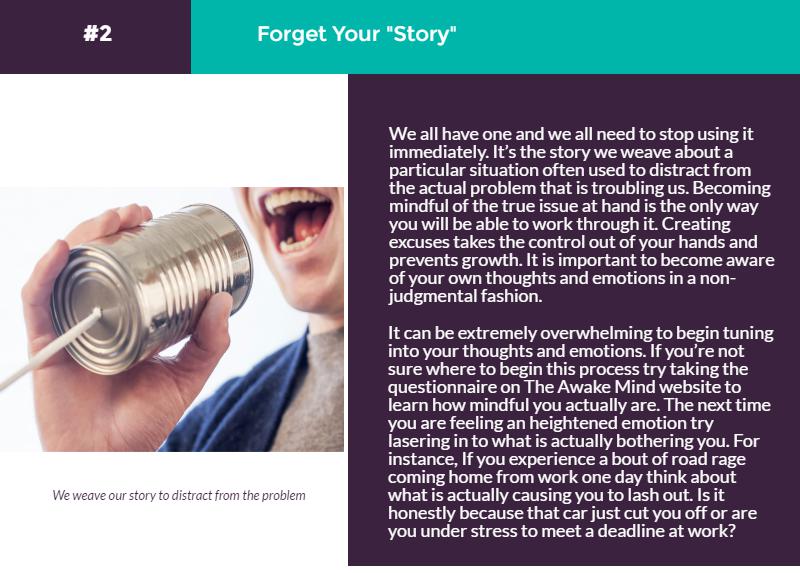 #2

Forget Your "Story"

We weave our story to distract from the problem

We all have one and we all need to stop using it immediately. It's the story we weave about a particular situation often used to distract from the actual problem that is troubling us. Becoming mindful of the true issue at hand is the only way you will be able to work through it. Creating excuses takes the control out of your hands and prevents growth. It is important to become aware of your own thoughts and emotions in a non-judgmental fashion.

It can be extremely overwhelming to begin tuning into your thoughts and emotions. If you're not sure where to begin this process try taking the questionnaire on The Awake Mind website to learn how mindful you actually are. The next time you are feeling an heightened emotion try lasering in to what is actually bothering you. For instance, If you experience a bout of road rage coming home from work one day think about what is actually causing you to lash out. Is it honestly because that car just cut you off or are you under stress to meet a deadline at work?